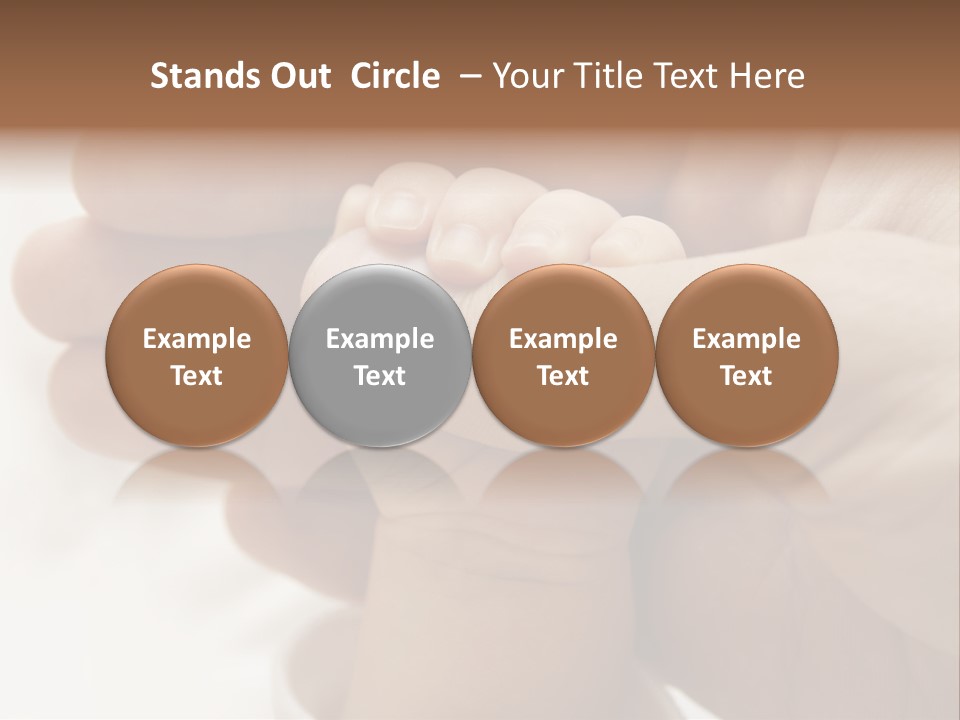 Stands Out Circle – Your Title Text Here

Example Text

Example Text

Example Text

Example Text